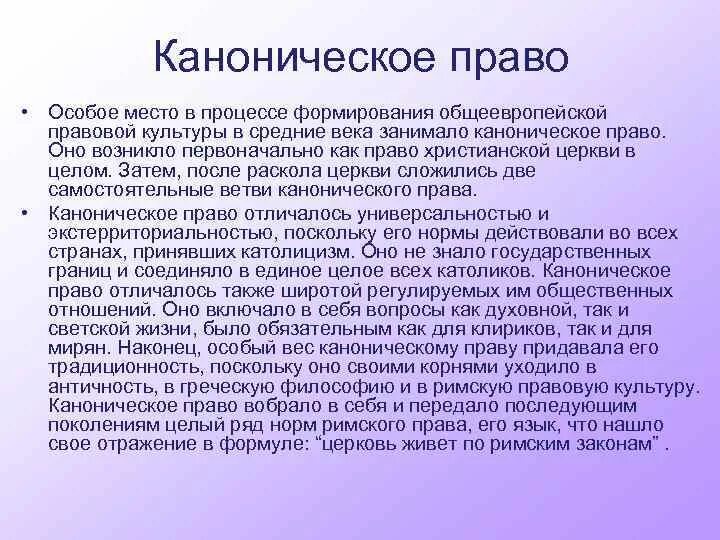 Каноническое право

• Особое место в процессе формирования общеевропейской правовой культуры в средние века занимало каноническое право. Оно возникло первоначально как право христианской церкви в целом. Затем, после раскола церкви сложились две самостоятельные ветви канонического права.

• Каноническое право отличалось универсальностью и экстерриториальностью, поскольку его нормы действовали во всех странах, принявших католицизм. Оно не знало государственных границ и соединяло в единое целое всех католиков. Каноническое право отличалось также широтой регулируемых им общественных отношений. Оно включало в себя вопросы как духовной, так и светской жизни, было обязательным как для клириков, так и для мирян. Наконец, особый вес каноническому праву придавала его традиционность, поскольку оно своими корнями уходило в античность, в греческую философию и в римскую правовую культуру. Каноническое право вобрало в себя и передало последующим поколениям целый ряд норм римского права, его язык, что нашло свое отражение в формуле: “церковь живет по римским законам” .